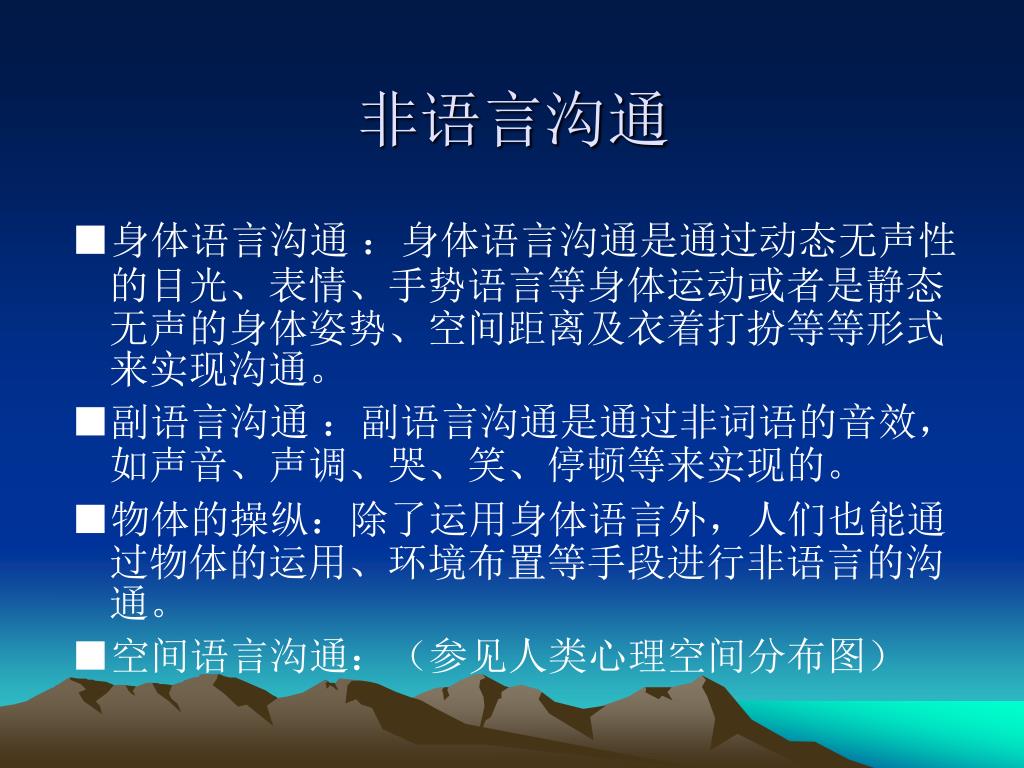 非语言沟通

■身体语言沟通 ：身体语言沟通是通过动态无声性的目光、表情、手势语言等身体运动或者是静态无声的身体姿势、空间距离及衣着打扮等等形式来实现沟通。

■副语言沟通 ：副语言沟通是通过非词语的音效，如声音、声调、哭、笑、停顿等来实现的。

■物体的操纵：除了运用身体语言外，人们也能通过物体的运用、环境布置等手段进行非语言的沟通。

■空间语言沟通：（参见人类心理空间分布图）